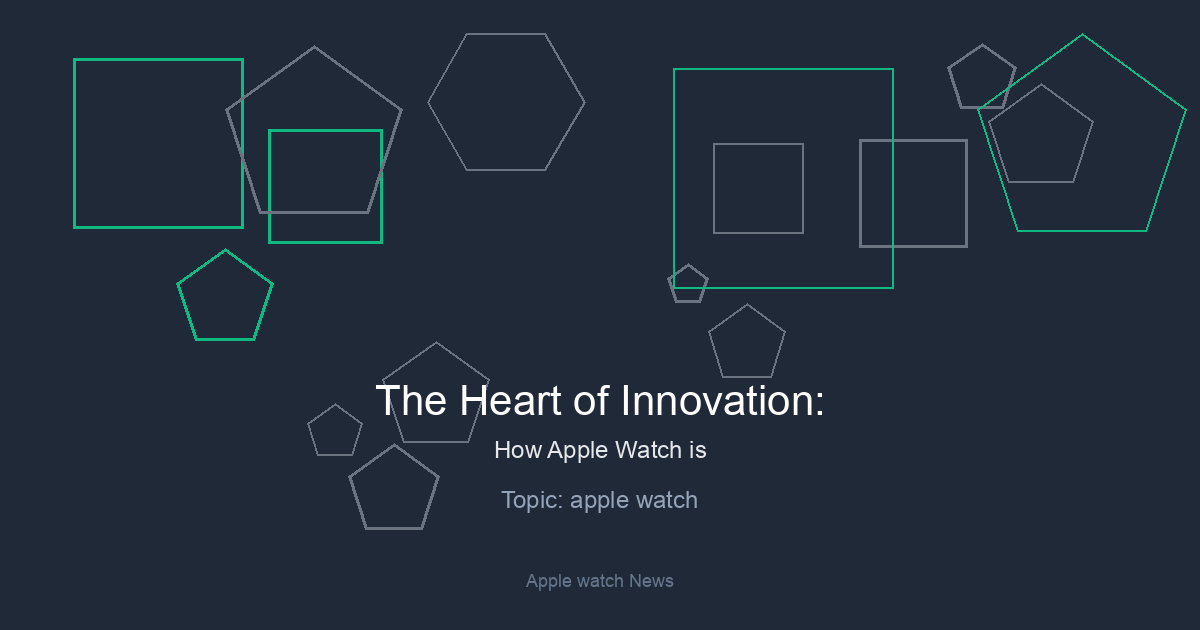 The Heart of Innovation:

How Apple Watch is

Topic: apple watch

Apple watch News